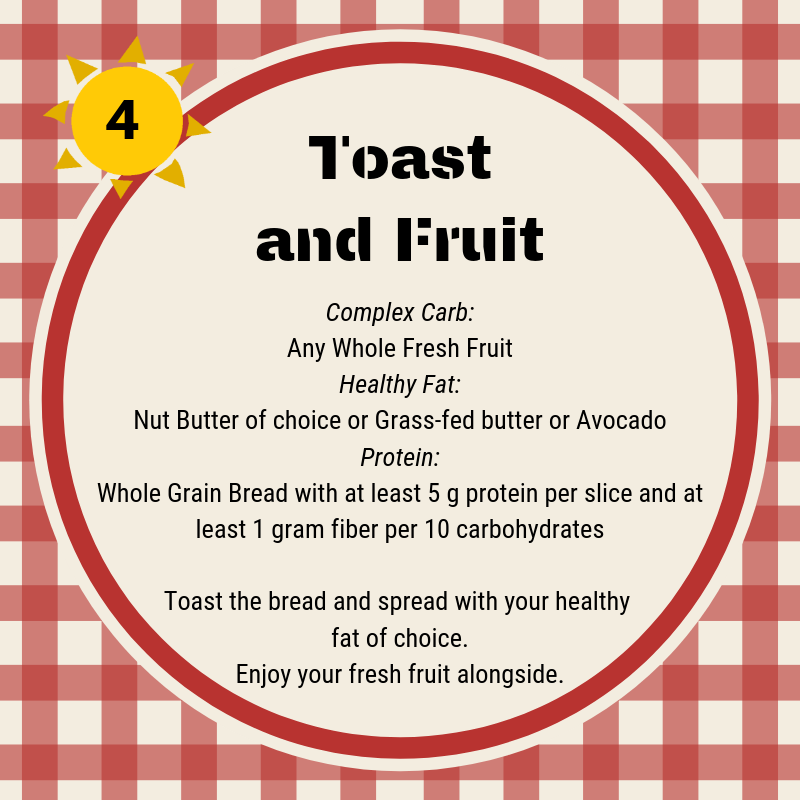 4

Toast and Fruit

Complex Carb:
Any Whole Fresh Fruit
Healthy Fat:
Nut Butter of choice or Grass-fed butter or Avocado
Protein:
Whole Grain Bread with at least 5 g protein per slice and at least 1 gram fiber per 10 carbohydrates

Toast the bread and spread with your healthy fat of choice.
Enjoy your fresh fruit alongside.